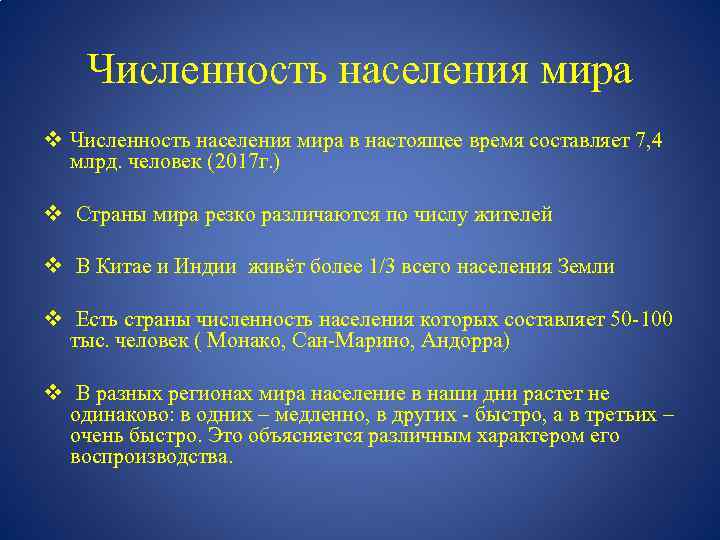 Численность населения мира

❖ Численность населения мира в настоящее время составляет 7,4 млрд. человек (2017г.)

❖ Страны мира резко различаются по числу жителей

❖ В Китае и Индии живёт более 1/3 всего населения Земли

❖ Есть страны численность населения которых составляет 50-100 тыс. человек ( Монако, Сан-Марино, Андорра)

❖ В разных регионах мира население в наши дни растет не одинаково: в одних – медленно, в других - быстро, а в третьих – очень быстро. Это объясняется различным характером его воспроизводства.